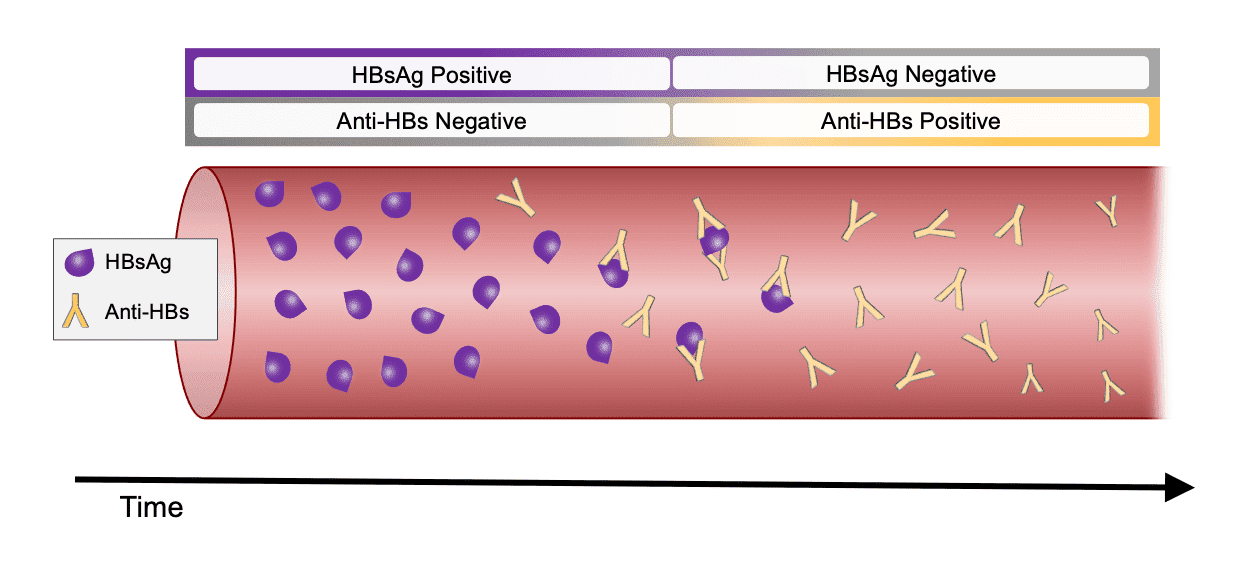 HBsAg Positive
HBsAg Negative
Anti-HBs Negative
Anti-HBs Positive

HBsAg
Anti-HBs

Time